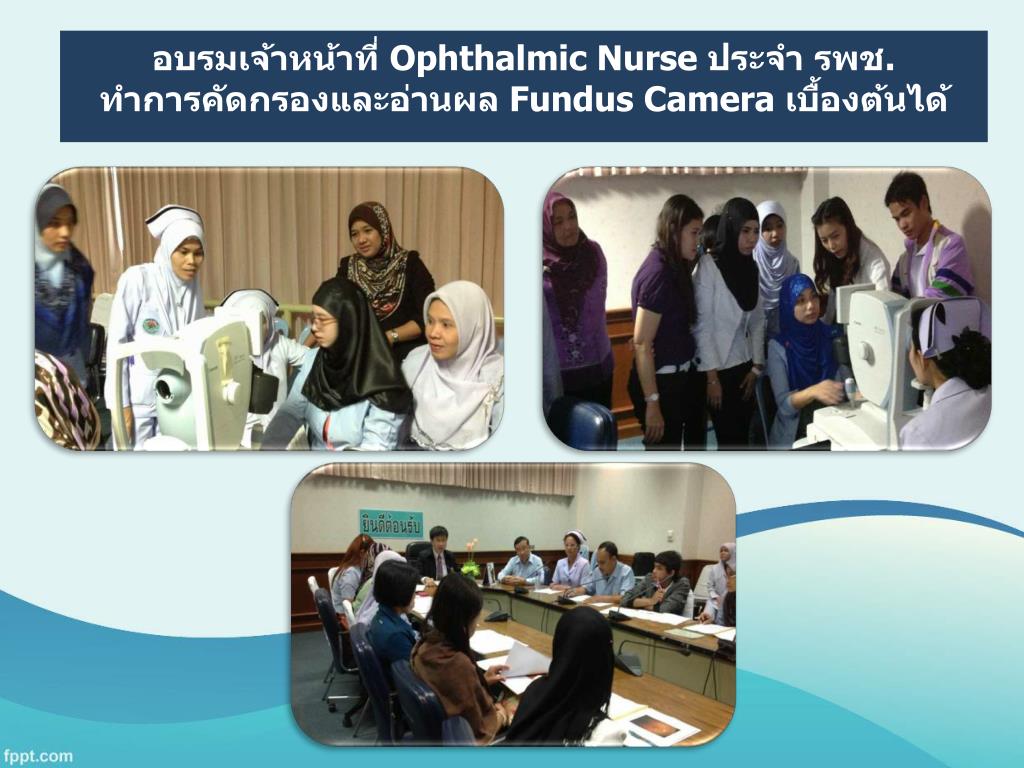 อบรมเจ้าหน้าที่ Ophthalmic Nurse ประจำ รพช. ทำการคัดกรองและอ่านผล Fundus Camera เบื้องต้นได้

ยินดีต้อนรับ

fppt.com